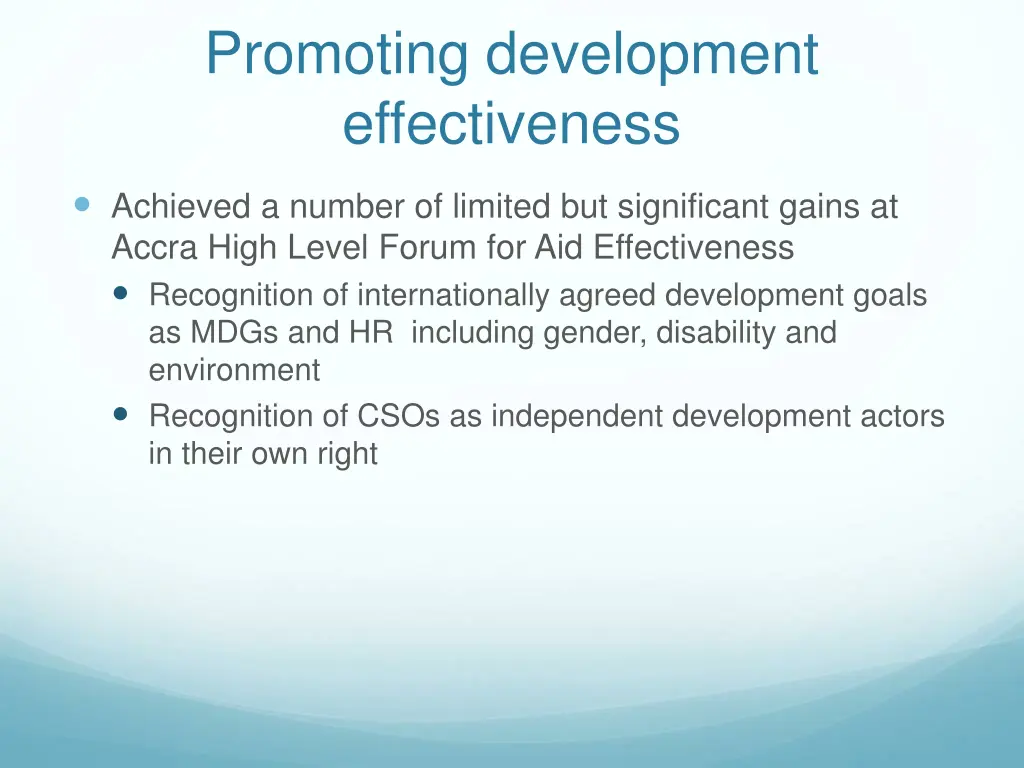 Promoting development effectiveness

Achieved a number of limited but significant gains at Accra High Level Forum for Aid Effectiveness

Recognition of internationally agreed development goals as MDGs and HR including gender, disability and environment

Recognition of CSOs as independent development actors in their own right